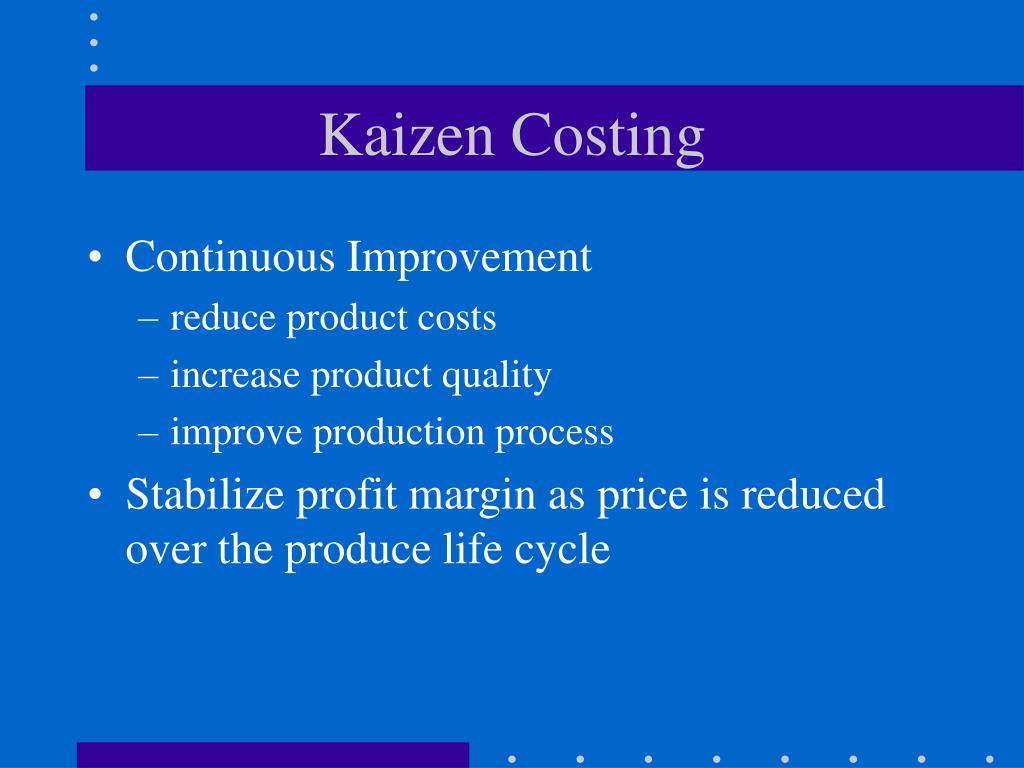 Kaizen Costing

• Continuous Improvement
– reduce product costs
– increase product quality
– improve production process
• Stabilize profit margin as price is reduced over the produce life cycle